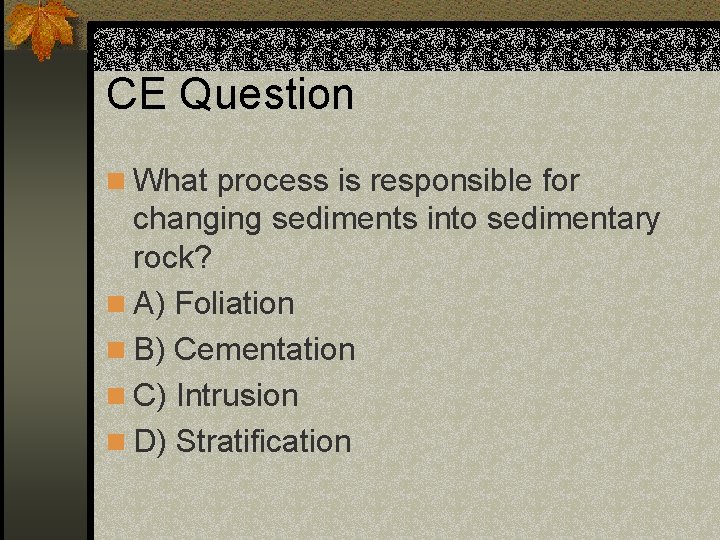 CE Question

What process is responsible for changing sediments into sedimentary rock?

A) Foliation

B) Cementation

C) Intrusion

D) Stratification